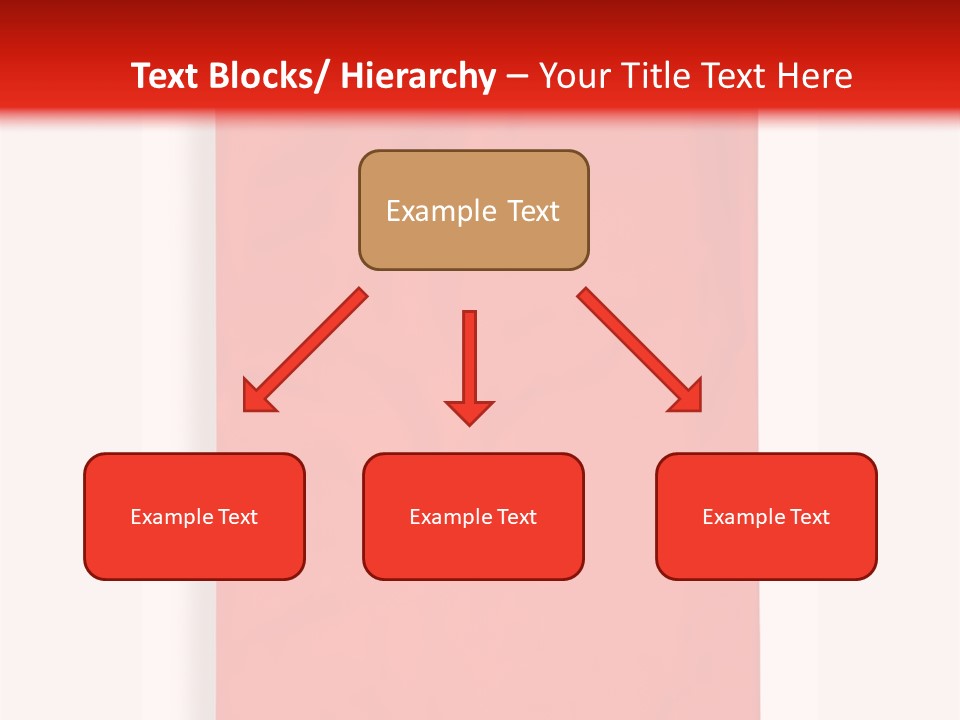 Text Blocks/ Hierarchy – Your Title Text Here

Example Text

Example Text

Example Text

Example Text